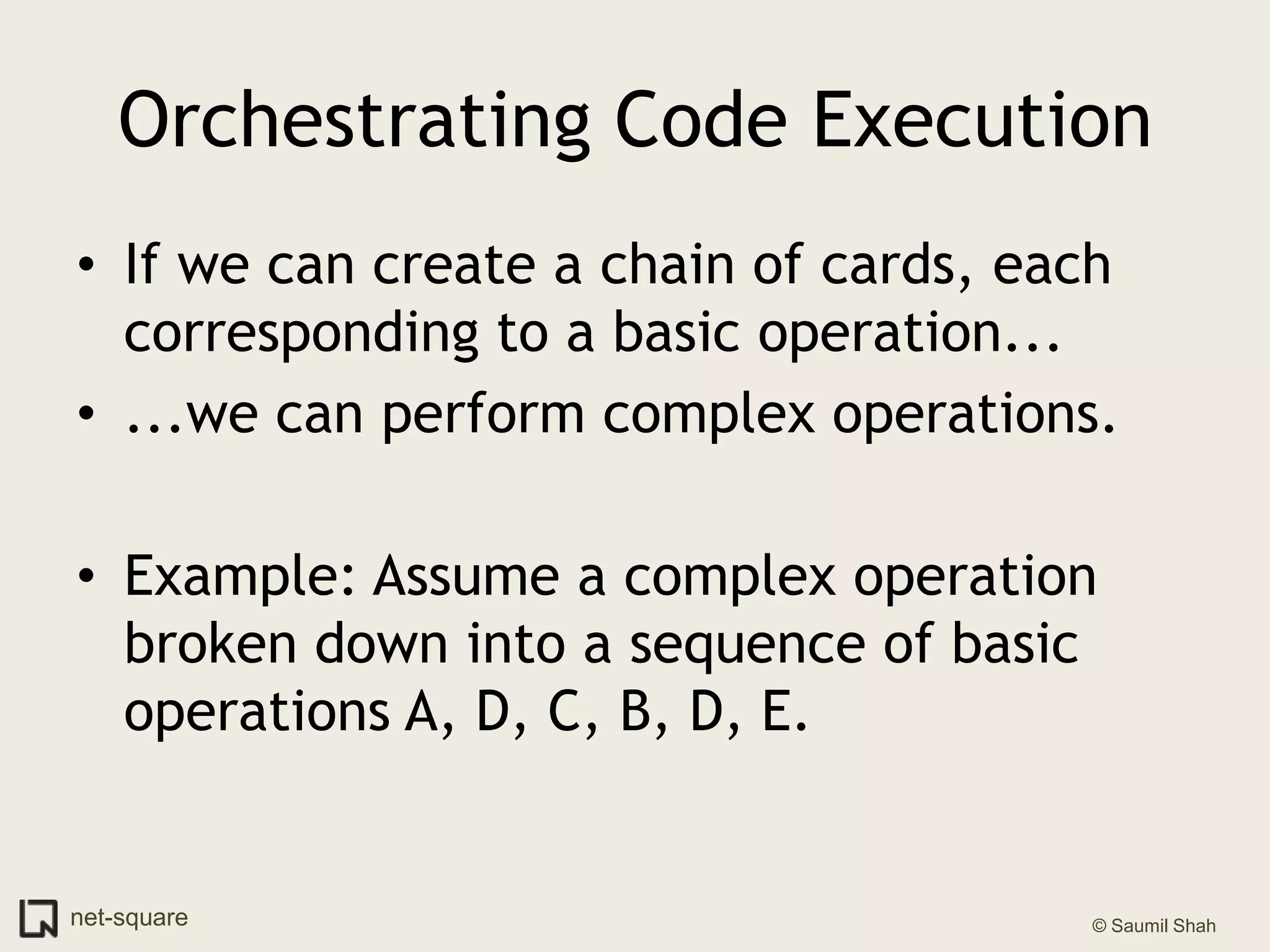 Orchestrating Code Execution

• If we can create a chain of cards, each corresponding to a basic operation...

• ...we can perform complex operations.

• Example: Assume a complex operation broken down into a sequence of basic operations A, D, C, B, D, E.

net-square

© Saumil Shah